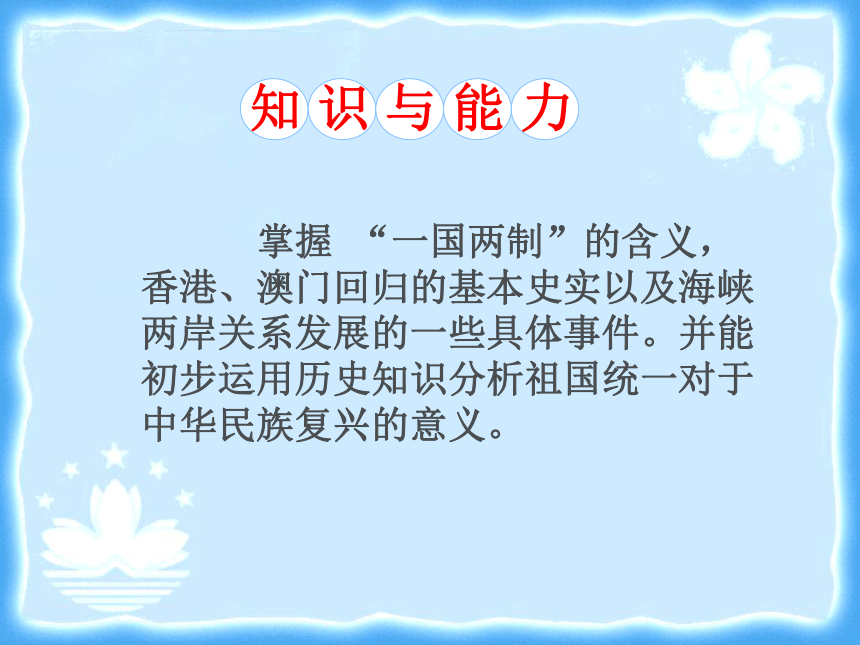 知识与能力

掌握 “一国两制”的含义，香港、澳门回归的基本史实以及海峡两岸关系发展的一些具体事件。并能初步运用历史知识分析祖国统一对于中华民族复兴的意义。